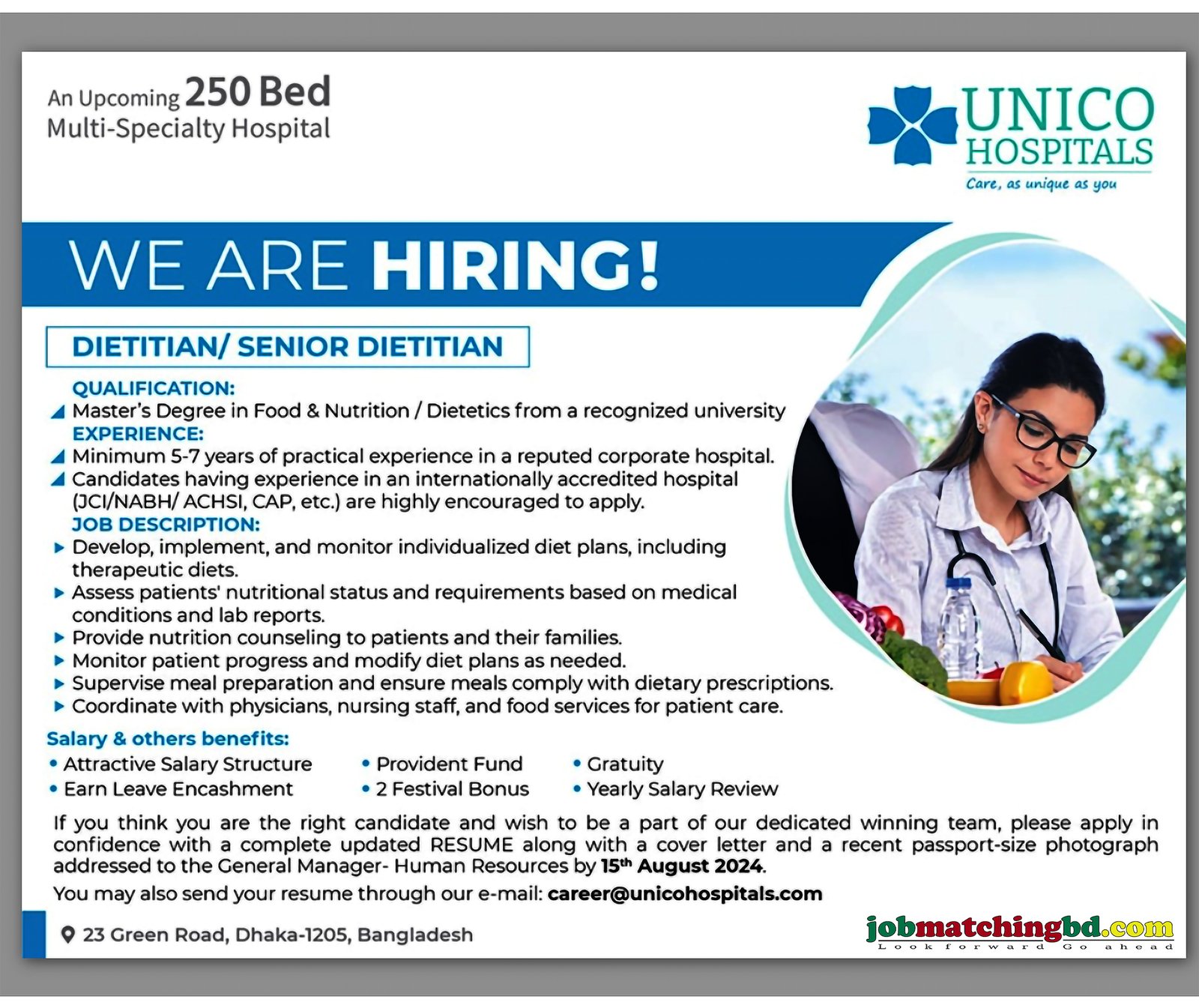 An Upcoming 250 Bed
Multi-Specialty Hospital

UNICO
HOSPITALS
Care, as unique as you

WE ARE HIRING!

DIETITIAN/ SENIOR DIETITIAN

QUALIFICATION:
Master's Degree in Food & Nutrition / Dietetics from a recognized university
EXPERIENCE:
Minimum 5-7 years of practical experience in a reputed corporate hospital.
Candidates having experience in an internationally accredited hospital (JCI/NABH/ ACHSI, CAP, etc.) are highly encouraged to apply.
JOB DESCRIPTION:
Develop, implement, and monitor individualized diet plans, including therapeutic diets.
Assess patients' nutritional status and requirements based on medical conditions and lab reports.
Provide nutrition counseling to patients and their families.
Monitor patient progress and modify diet plans as needed.
Supervise meal preparation and ensure meals comply with dietary prescriptions.
Coordinate with physicians, nursing staff, and food services for patient care.

Salary & others benefits:
• Attractive Salary Structure
• Earn Leave Encashment
• Provident Fund
• 2 Festival Bonus
• Gratuity
• Yearly Salary Review

If you think you are the right candidate and wish to be a part of our dedicated winning team, please apply in confidence with a complete updated RESUME along with a cover letter and a recent passport-size photograph addressed to the General Manager- Human Resources by 15$^{th}$ August 2024.

You may also send your resume through our e-mail: career@unicohospitals.com

23 Green Road, Dhaka-1205, Bangladesh

jobmatchingbd.com
Look forward Go ahead